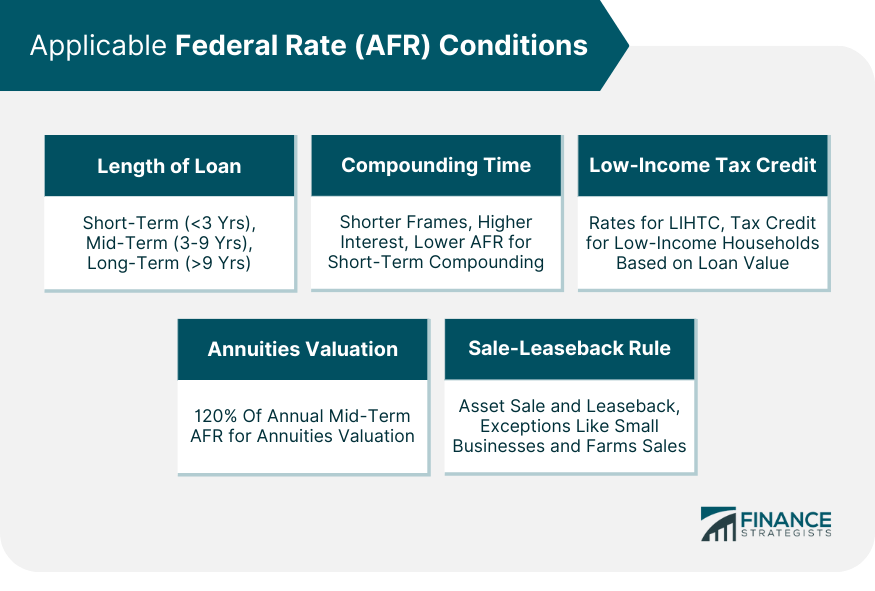 Applicable Federal Rate (AFR) Conditions

Length of Loan

Short-Term (<3 Yrs), Mid-Term (3-9 Yrs), Long-Term (>9 Yrs)

Compounding Time

Shorter Frames, Higher Interest, Lower AFR for Short-Term Compounding

Low-Income Tax Credit

Rates for LIHTC, Tax Credit for Low-Income Households Based on Loan Value

Annuities Valuation

120% Of Annual Mid-Term AFR for Annuities Valuation

Sale-Leaseback Rule

Asset Sale and Leaseback, Exceptions Like Small Businesses and Farms Sales

FINANCE STRATEGISTS